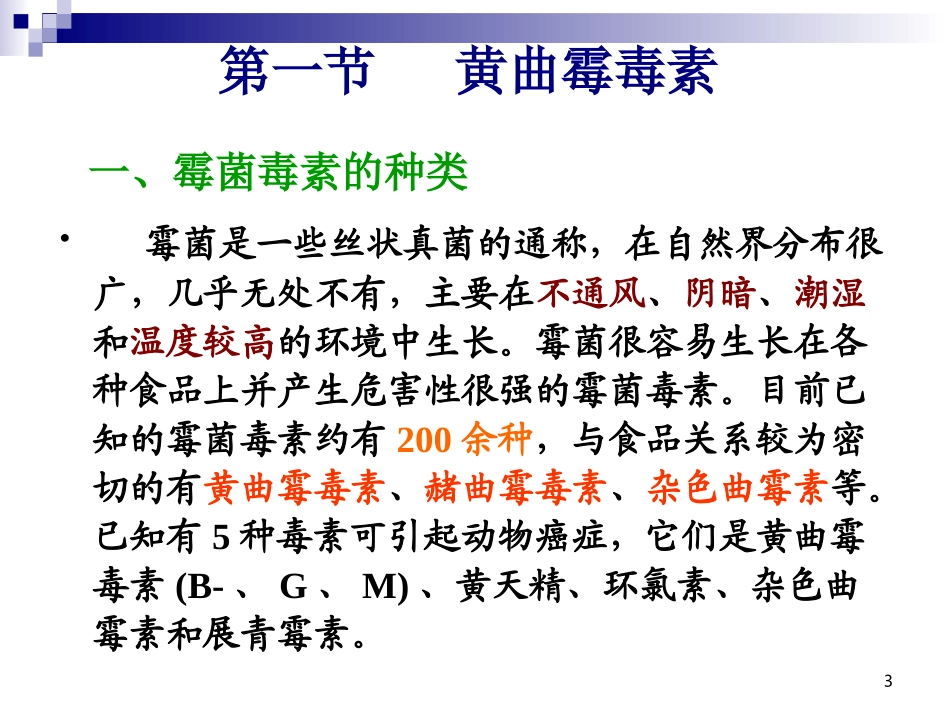 第一节　　黄曲霉毒素

一、霉菌毒素的种类

• 霉菌是一些丝状真菌的通称，在自然界分布很广，几乎无处不有，主要在不通风、阴暗、潮湿和温度较高的环境中生长。霉菌很容易生长在各种食品上并产生危害性很强的霉菌毒素。目前已知的霉菌毒素约有 200 余种，与食品关系较为密切的有黄曲霉毒素、赭曲霉毒素、杂色曲霉素等。已知有 5 种毒素可引起动物癌症，它们是黄曲霉毒素 (B- 、 G 、 M) 、黄天精、环氯素、杂色曲霉素和展青霉素。

3